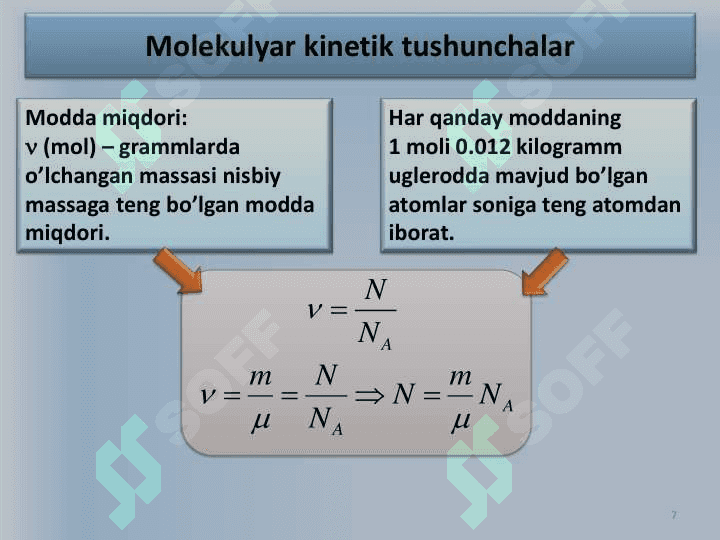 Molekulyar kinetik tushunchalar

Modda miqdori:
$\nu$ (mol) – grammlarda o’lchangan massasi nisbiy massaga teng bo’lgan modda miqdori.

Har qanday moddaning 1 moli 0.012 kilogramm uglerodda mavjud bo’lgan atomlar soniga teng atomdan iborat.

$\nu = \frac{N}{N_A}$

$\nu = \frac{m}{\mu} = \frac{N}{N_A} \Rightarrow N = \frac{m}{\mu} N_A$

SOFF

SOFF

SOFF

SOFF

7